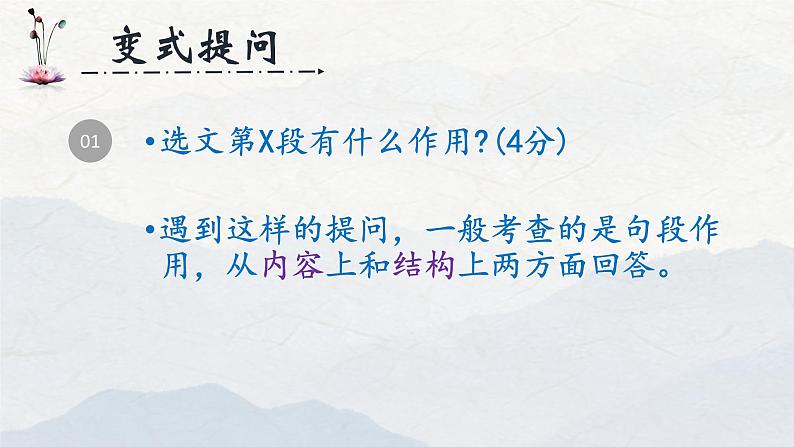 变式提问

01

•选文第X段有什么作用?(4分)

•遇到这样的提问，一般考查的是句段作用，从内容上和结构上两方面回答。